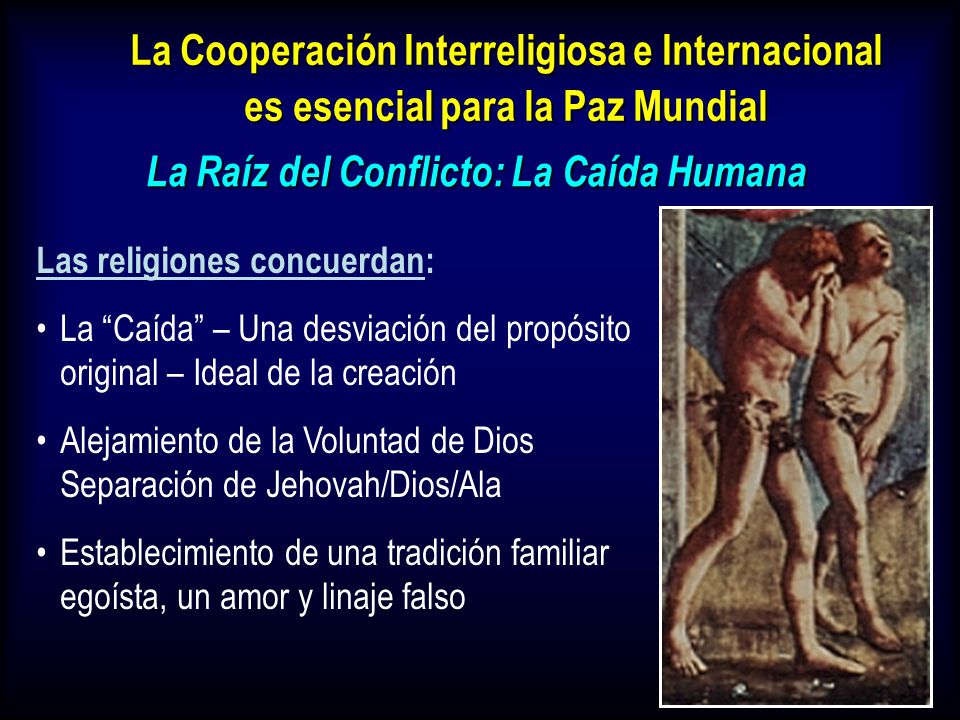 La Cooperación Interreligiosa e Internacional es esencial para la Paz Mundial

La Raíz del Conflicto: La Caída Humana

Las religiones concuerdan:

• La “Caída” – Una desviación del propósito original – Ideal de la creación

• Alejamiento de la Voluntad de Dios Separación de Jehovah/Dios/Ala

• Establecimiento de una tradición familiar egoísta, un amor y linaje falso